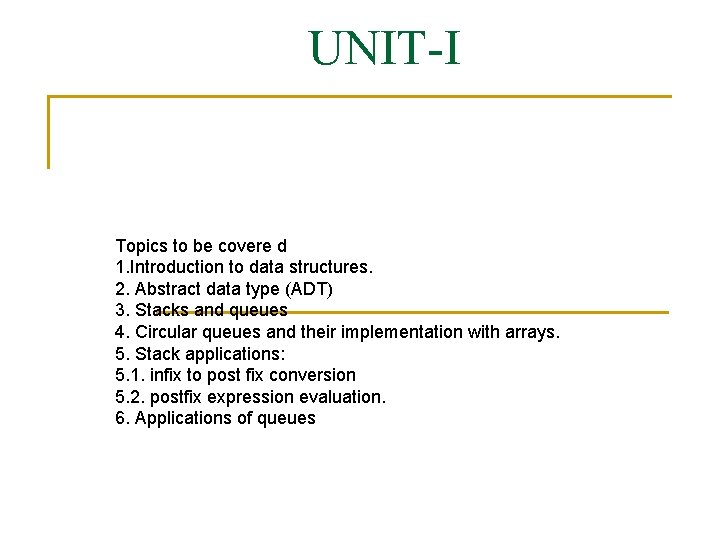 UNIT-I

Topics to be covere d
1.Introduction to data structures.
2. Abstract data type (ADT)
3. Stacks and queues
4. Circular queues and their implementation with arrays.
5. Stack applications:
5.1. infix to post fix conversion
5.2. postfix expression evaluation.
6. Applications of queues